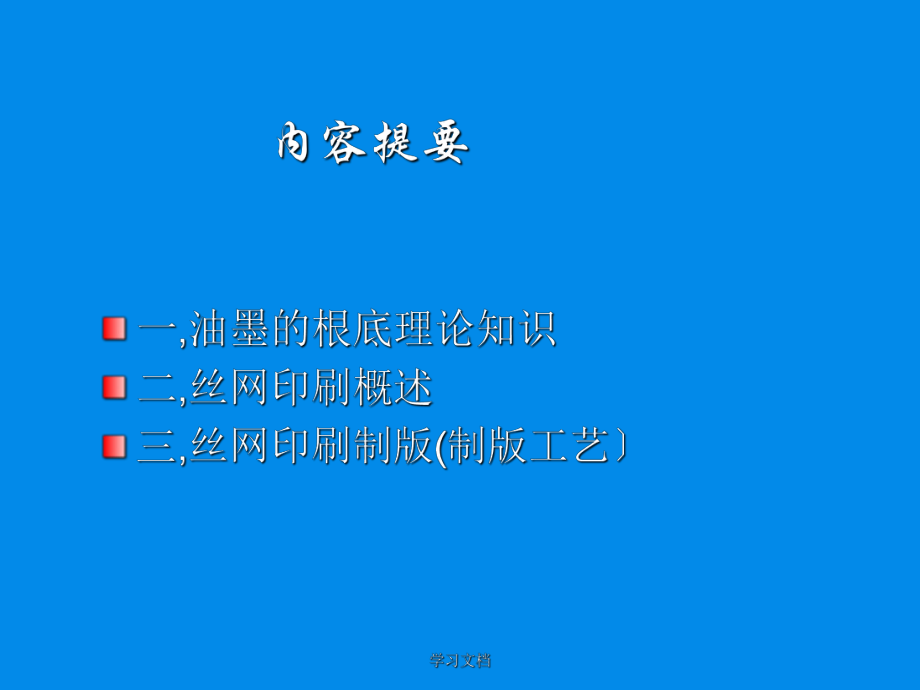 内容提要

一,油墨的根底理论知识
二,丝网印刷概述
三,丝网印刷制版(制版工艺〕

学习文档